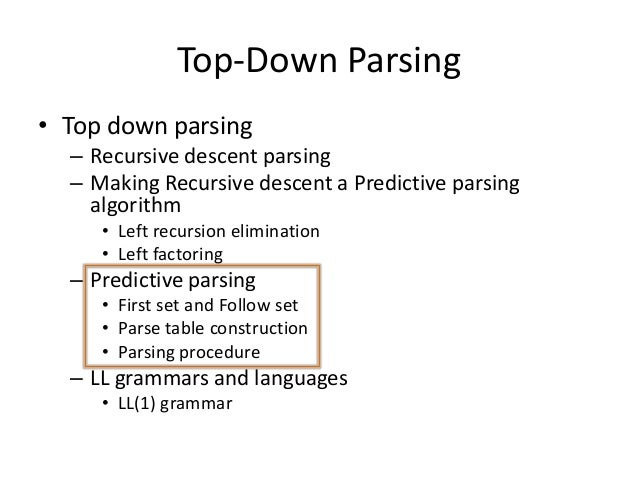 Top-Down Parsing

• Top down parsing
  – Recursive descent parsing
  – Making Recursive descent a Predictive parsing algorithm
    • Left recursion elimination
    • Left factoring
  – Predictive parsing
    • First set and Follow set
    • Parse table construction
    • Parsing procedure
  – LL grammars and languages
    • LL(1) grammar